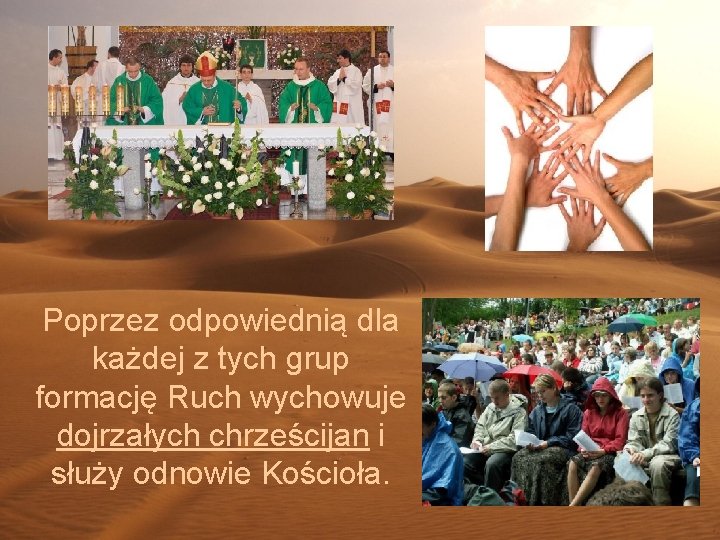 Poprzez odpowiednią dla każdej z tych grup formację Ruch wychowuje dojrzałych chrześcijan i służy odnowie Kościoła.